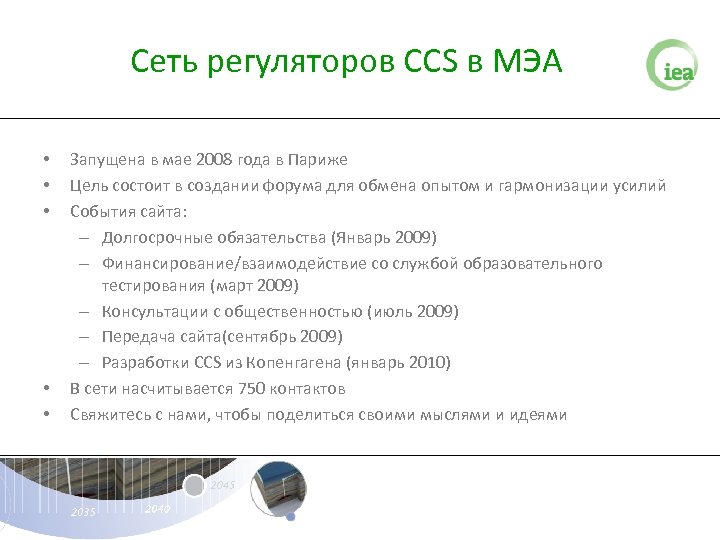 Сеть регуляторов CCS в МЭА

iea

• Запущена в мае 2008 года в Париже
• Цель состоит в создании форума для обмена опытом и гармонизации усилий
• События сайта:
– Долгосрочные обязательства (Январь 2009)
– Финансирование/взаимодействие со службой образовательного тестирования (март 2009)
– Консультации с общественностью (июль 2009)
– Передача сайта(сентябрь 2009)
– Разработки CCS из Копенгагена (январь 2010)
• В сети насчитывается 750 контактов
• Свяжитесь с нами, чтобы поделиться своими мыслями и идеями

2035 2040 2045